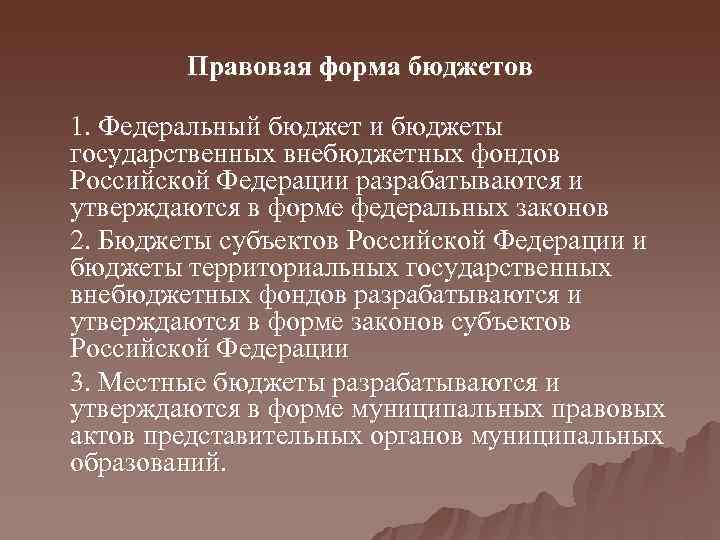 Правовая форма бюджетов

1. Федеральный бюджет и бюджеты государственных внебюджетных фондов Российской Федерации разрабатываются и утверждаются в форме федеральных законов

2. Бюджеты субъектов Российской Федерации и бюджеты территориальных государственных внебюджетных фондов разрабатываются и утверждаются в форме законов субъектов Российской Федерации

3. Местные бюджеты разрабатываются и утверждаются в форме муниципальных правовых актов представительных органов муниципальных образований.